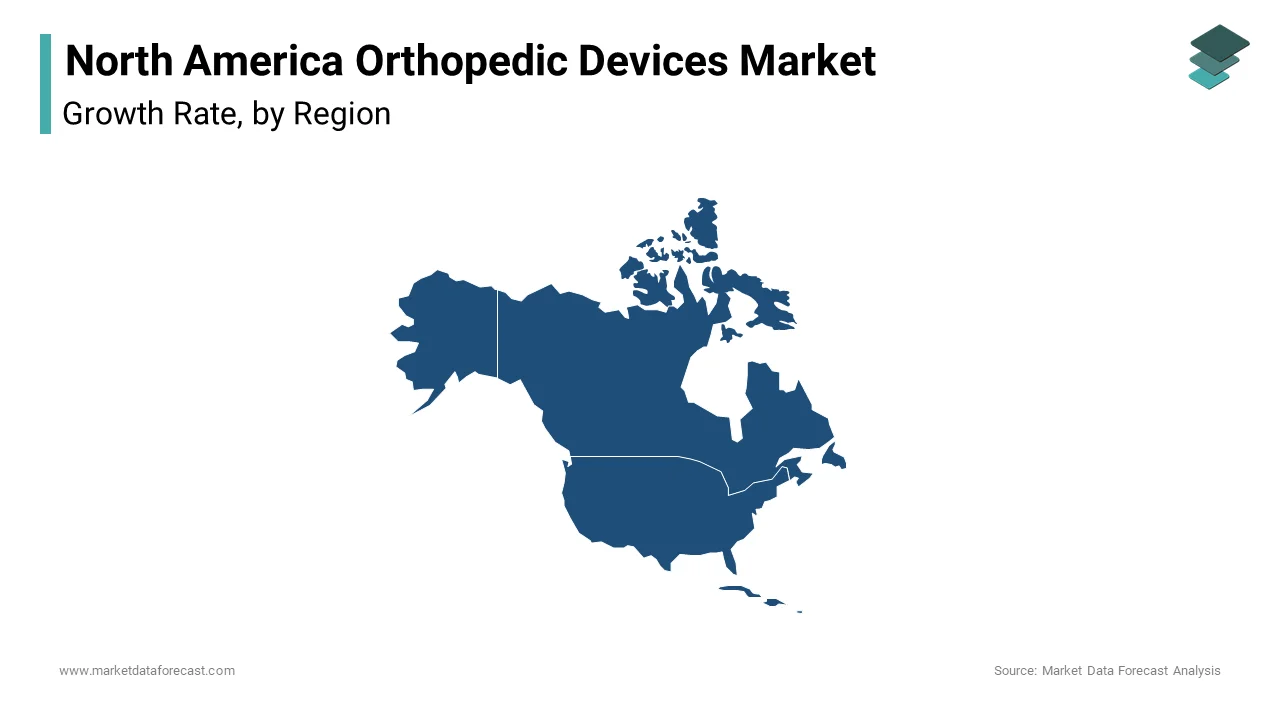 North America Orthopedic Devices Market
Growth Rate, by Region

www.marketdataforecast.com
Source: Market Data Forecast Analysis